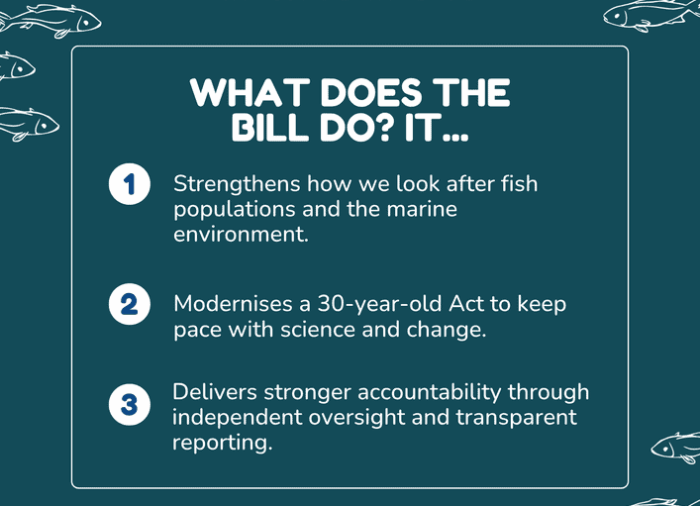 WHAT DOES THE BILL DO? IT...

1 Strengthens how we look after fish populations and the marine environment.

2 Modernises a 30-year-old Act to keep pace with science and change.

3 Delivers stronger accountability through independent oversight and transparent reporting.